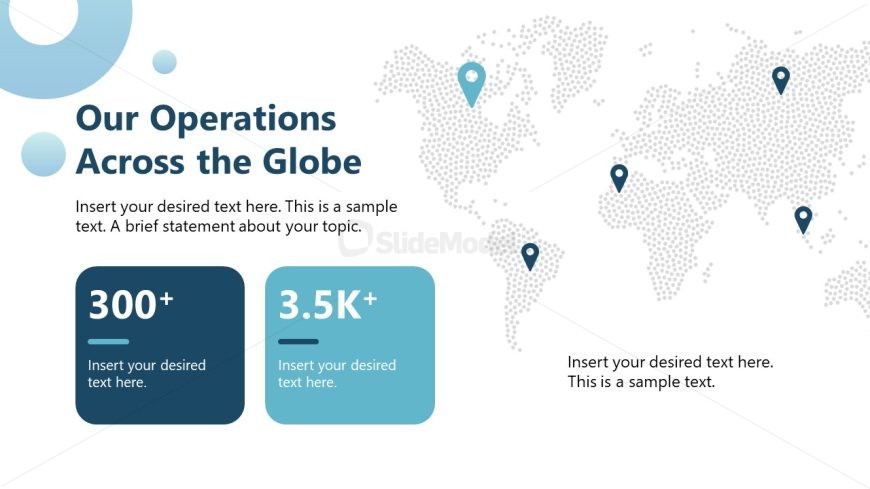 Our Operations Across the Globe

Insert your desired text here. This is a sample text. A brief statement about your topic.

SlideModel

300+

Insert your desired text here.

3.5K+

Insert your desired text here.

Insert your desired text here. This is a sample text.